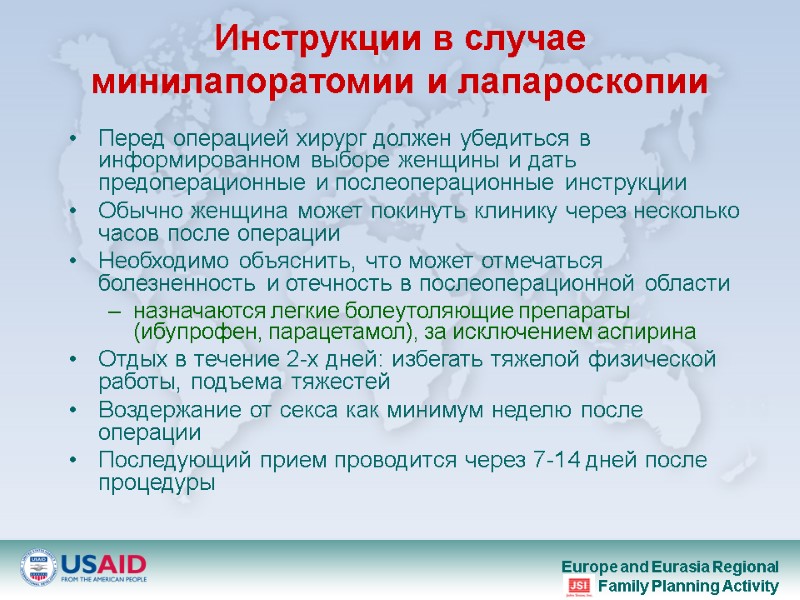 Инструкции в случае минилапоратомии и лапароскопии

• Перед операцией хирург должен убедиться в информированном выборе женщины и дать предоперационные и послеоперационные инструкции
• Обычно женщина может покинуть клинику через несколько часов после операции
• Необходимо объяснить, что может отмечаться болезненность и отечность в послеоперационной области
– назначаются легкие болеутоляющие препараты (ибупрофен, парацетамол), за исключением аспирина
• Отдых в течение 2-х дней: избегать тяжелой физической работы, подъема тяжестей
• Воздержание от секса как минимум неделю после операции
• Последующий прием проводится через 7-14 дней после процедуры

USAID
FROM THE AMERICAN PEOPLE

Europe and Eurasia Regional
JSI Family Planning Activity